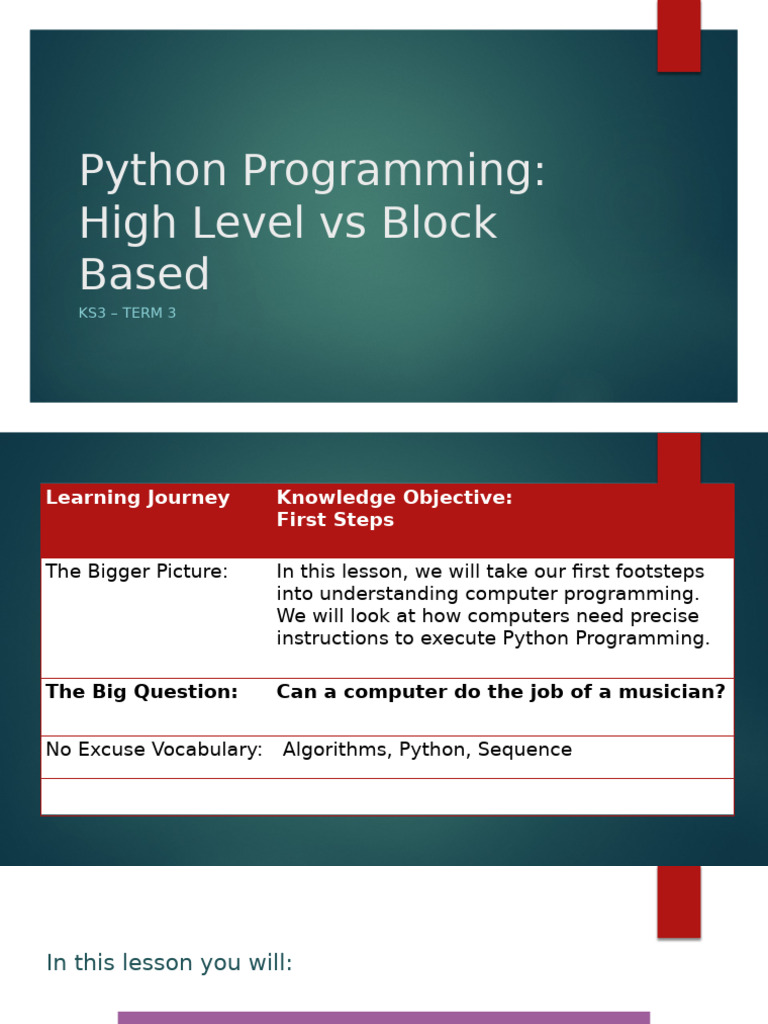 Python Programming: High Level vs Block Based

KS3 – TERM 3

| Learning Journey | Knowledge Objective: First Steps |
|---|---|
| The Bigger Picture: | In this lesson, we will take our first footsteps into understanding computer programming. We will look at how computers need precise instructions to execute Python Programming. |
| **The Big Question:** | **Can a computer do the job of a musician?** |
| No Excuse Vocabulary: | Algorithms, Python, Sequence |
| | |

In this lesson you will: